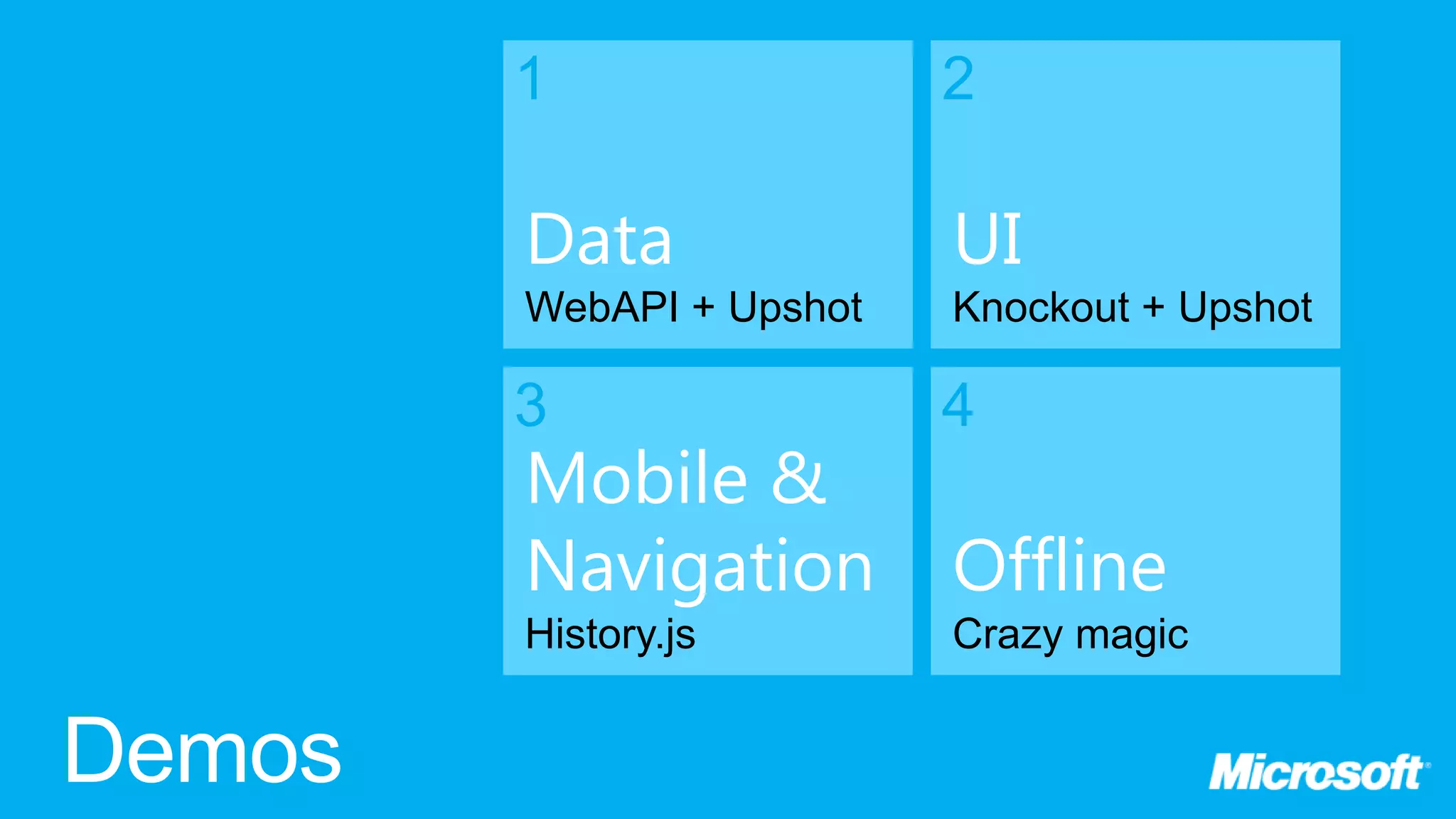 1
Data
WebAPI + Upshot

2
UI
Knockout + Upshot

3
Mobile & Navigation
History.js

4
Offline
Crazy magic

Demos

Microsoft